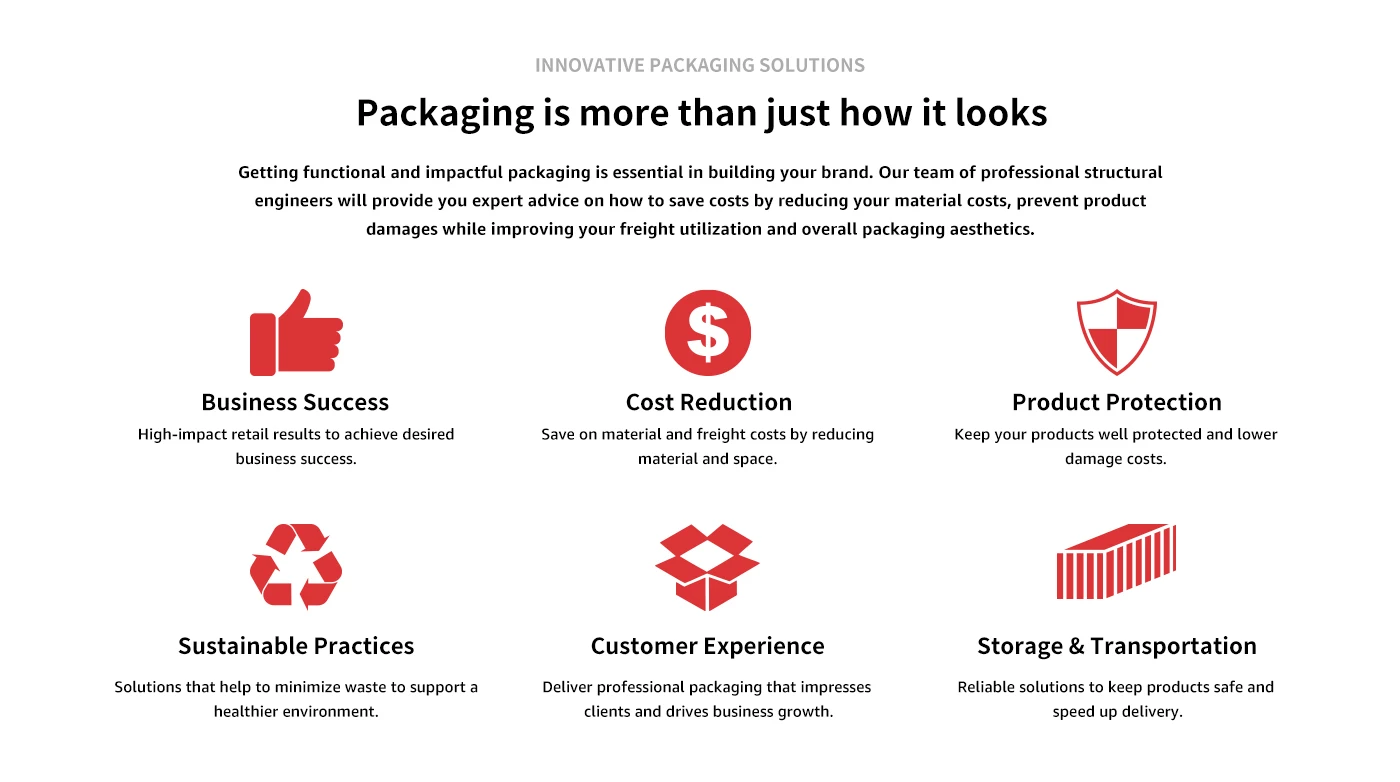 INNOVATIVE PACKAGING SOLUTIONS

Packaging is more than just how it looks

Getting functional and impactful packaging is essential in building your brand. Our team of professional structural engineers will provide you expert advice on how to save costs by reducing your material costs, prevent product damages while improving your freight utilization and overall packaging aesthetics.

$

Business Success

High-impact retail results to achieve desired business success.

Cost Reduction

Save on material and freight costs by reducing material and space.

Product Protection

Keep your products well protected and lower damage costs.

Sustainable Practices

Solutions that help to minimize waste to support a healthier environment.

Customer Experience

Deliver professional packaging that impresses clients and drives business growth.

Storage & Transportation

Reliable solutions to keep products safe and speed up delivery.